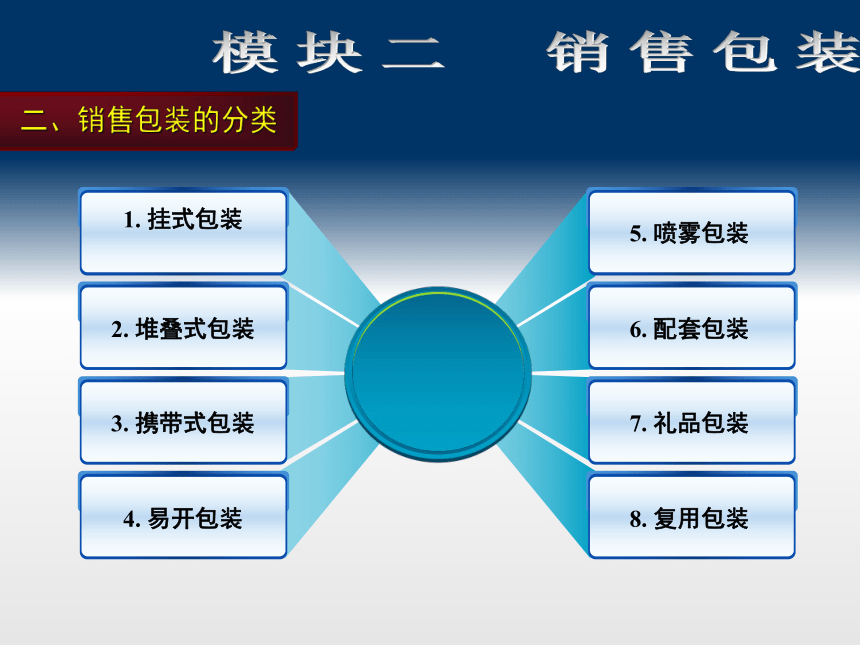 模块二 销售包装

二、销售包装的分类

1. 挂式包装

2. 堆叠式包装

3. 携带式包装

4. 易开包装

5. 喷雾包装

6. 配套包装

7. 礼品包装

8. 复用包装